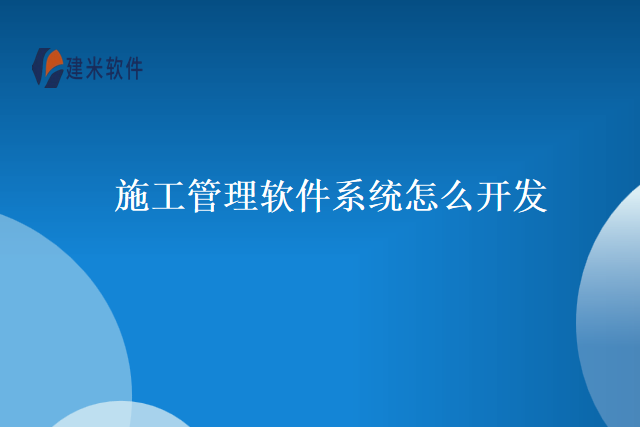 建米软件

施工管理软件系统怎么开发